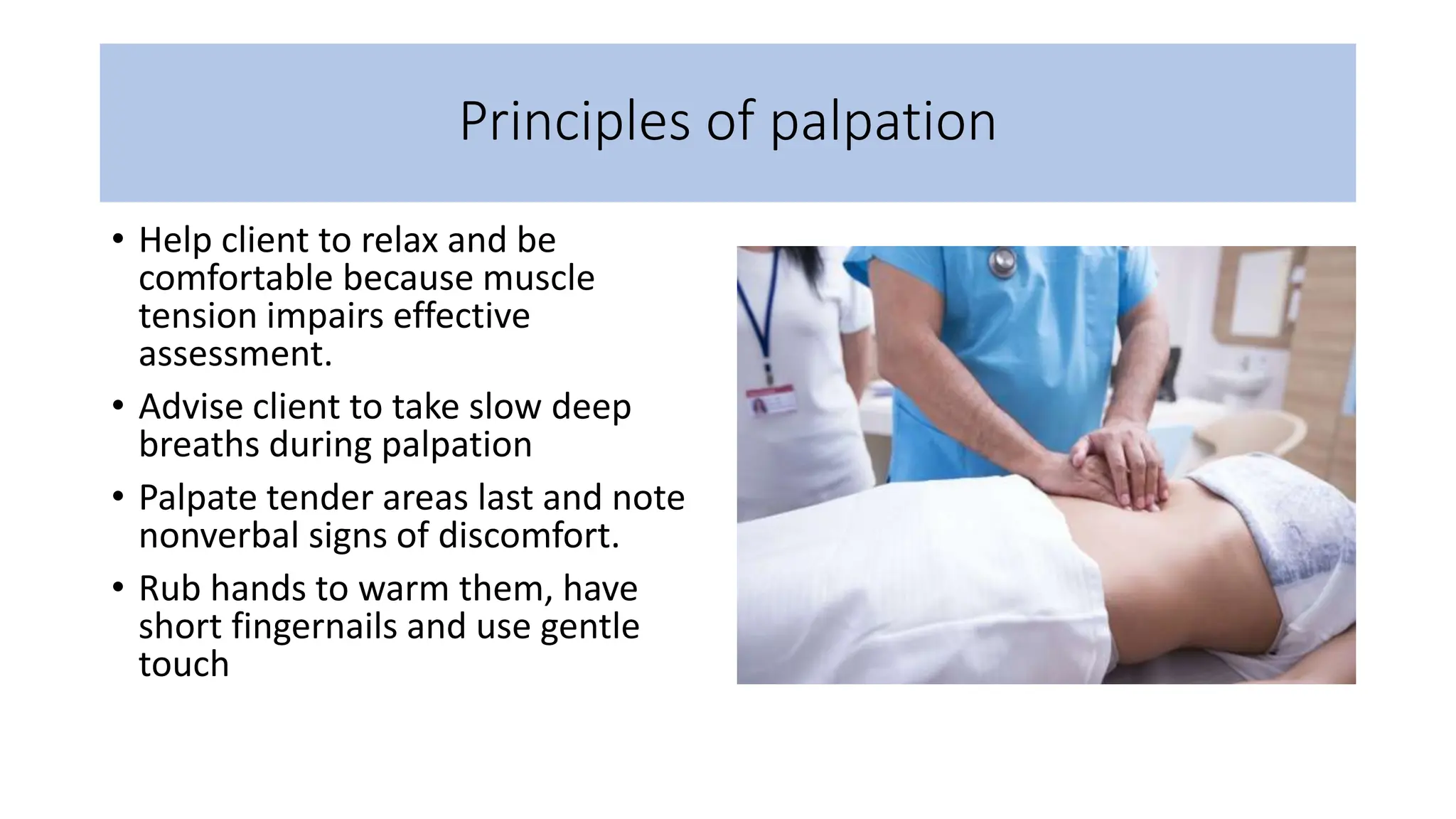 Principles of palpation

• Help client to relax and be comfortable because muscle tension impairs effective assessment.

• Advise client to take slow deep breaths during palpation

• Palpate tender areas last and note nonverbal signs of discomfort.

• Rub hands to warm them, have short fingernails and use gentle touch